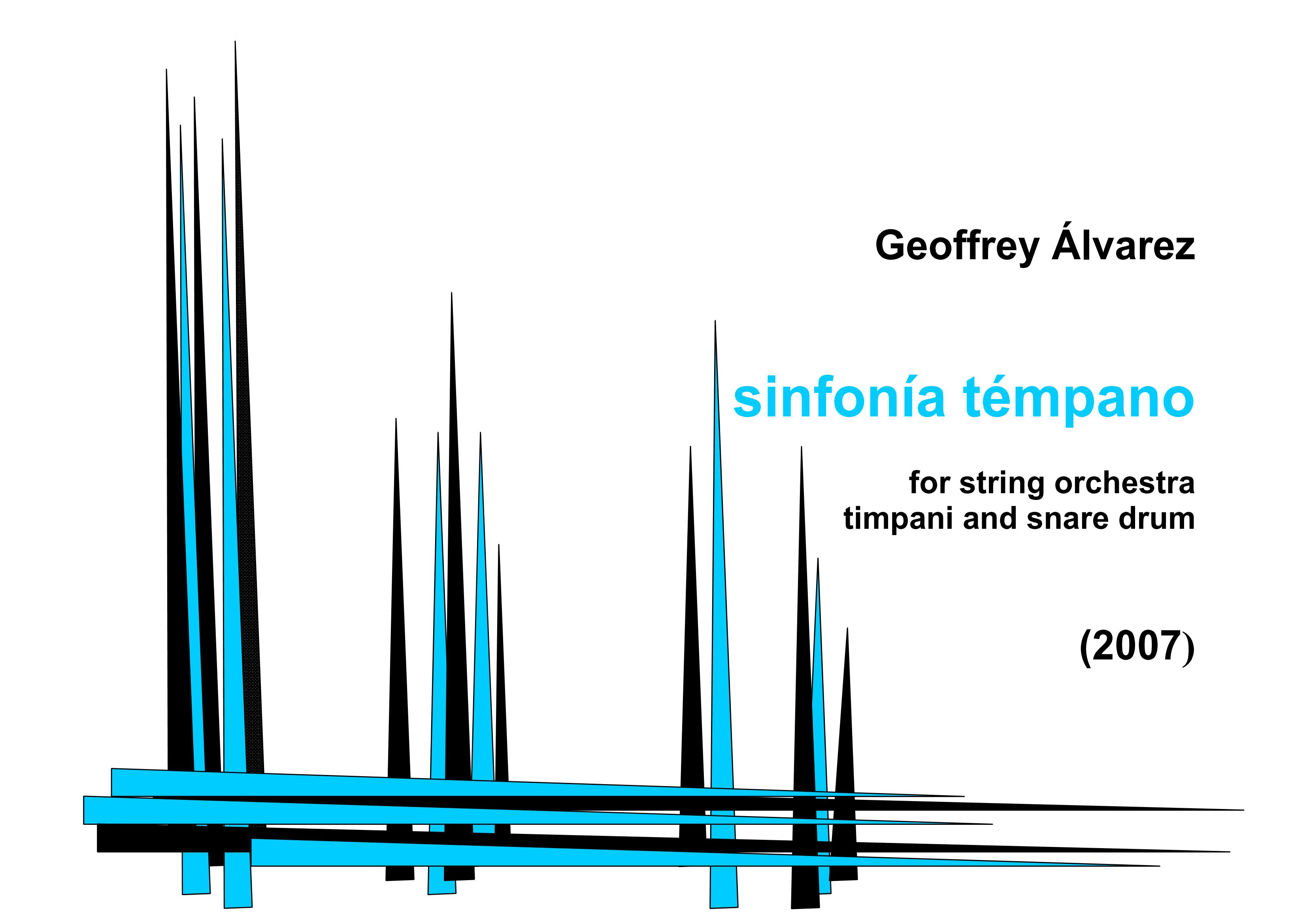 Geoffrey Álvarez

sinfonía témpano

for string orchestra
timpani and snare drum

(2007)